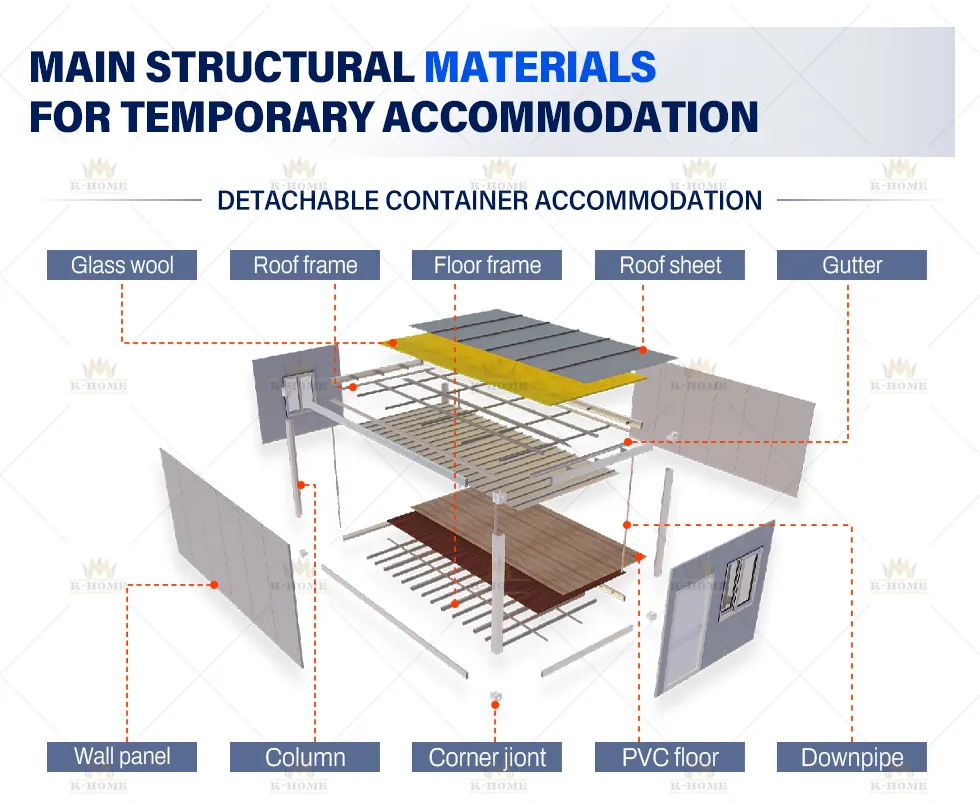 MAIN STRUCTURAL MATERIALS FOR TEMPORARY ACCOMMODATION

DETACHABLE CONTAINER ACCOMMODATION

Glass wool
Roof frame
Floor frame
Roof sheet
Gutter

Wall panel
Column
Corner jiont
PVC floor
Downpipe

K-HOME